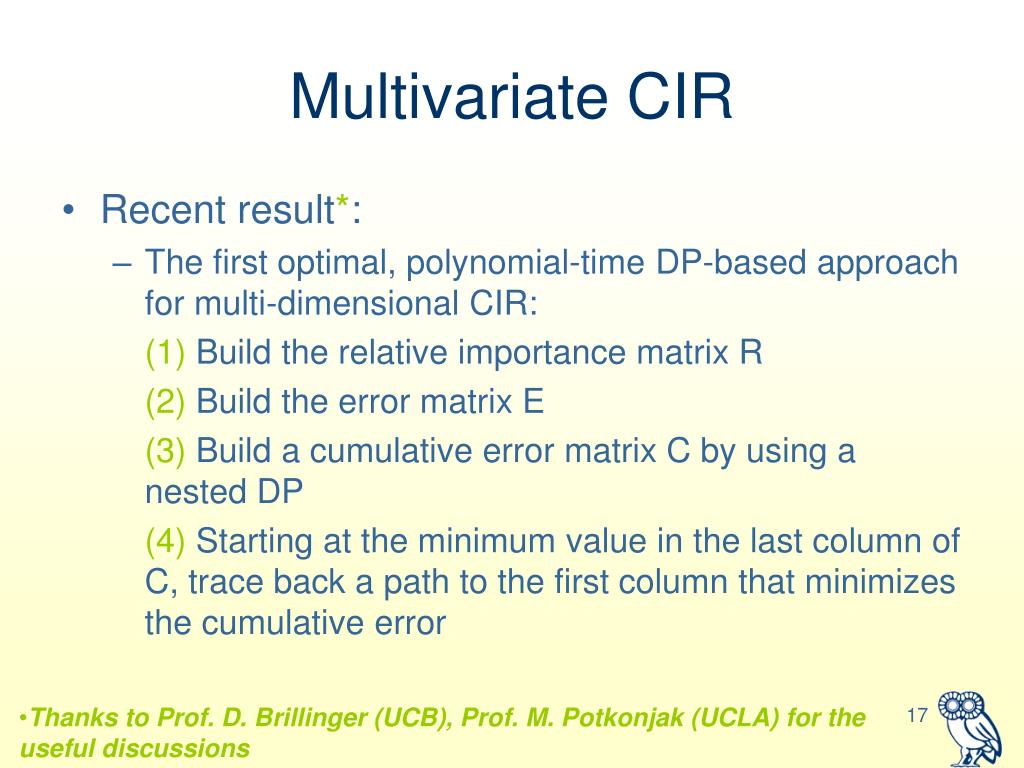 Multivariate CIR

• Recent result*:
  – The first optimal, polynomial-time DP-based approach for multi-dimensional CIR:
    (1) Build the relative importance matrix R
    (2) Build the error matrix E
    (3) Build a cumulative error matrix C by using a nested DP
    (4) Starting at the minimum value in the last column of C, trace back a path to the first column that minimizes the cumulative error

•Thanks to Prof. D. Brillinger (UCB), Prof. M. Potkonjak (UCLA) for the useful discussions

17